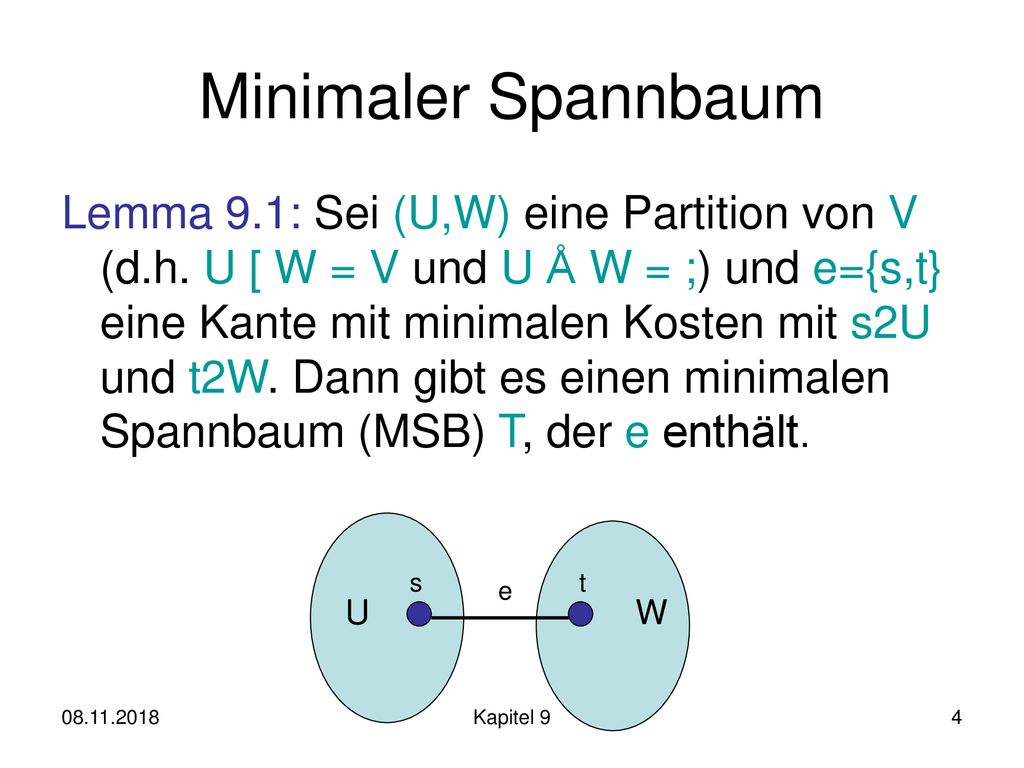 Minimaler Spannbaum

Lemma 9.1: Sei (U,W) eine Partition von V (d.h. U [ W = V und U Å W = ;) und e={s,t} eine Kante mit minimalen Kosten mit s2U und t2W. Dann gibt es einen minimalen Spannbaum (MSB) T, der e enthält.

s
e
t
U
W

08.11.2018
Kapitel 9
4